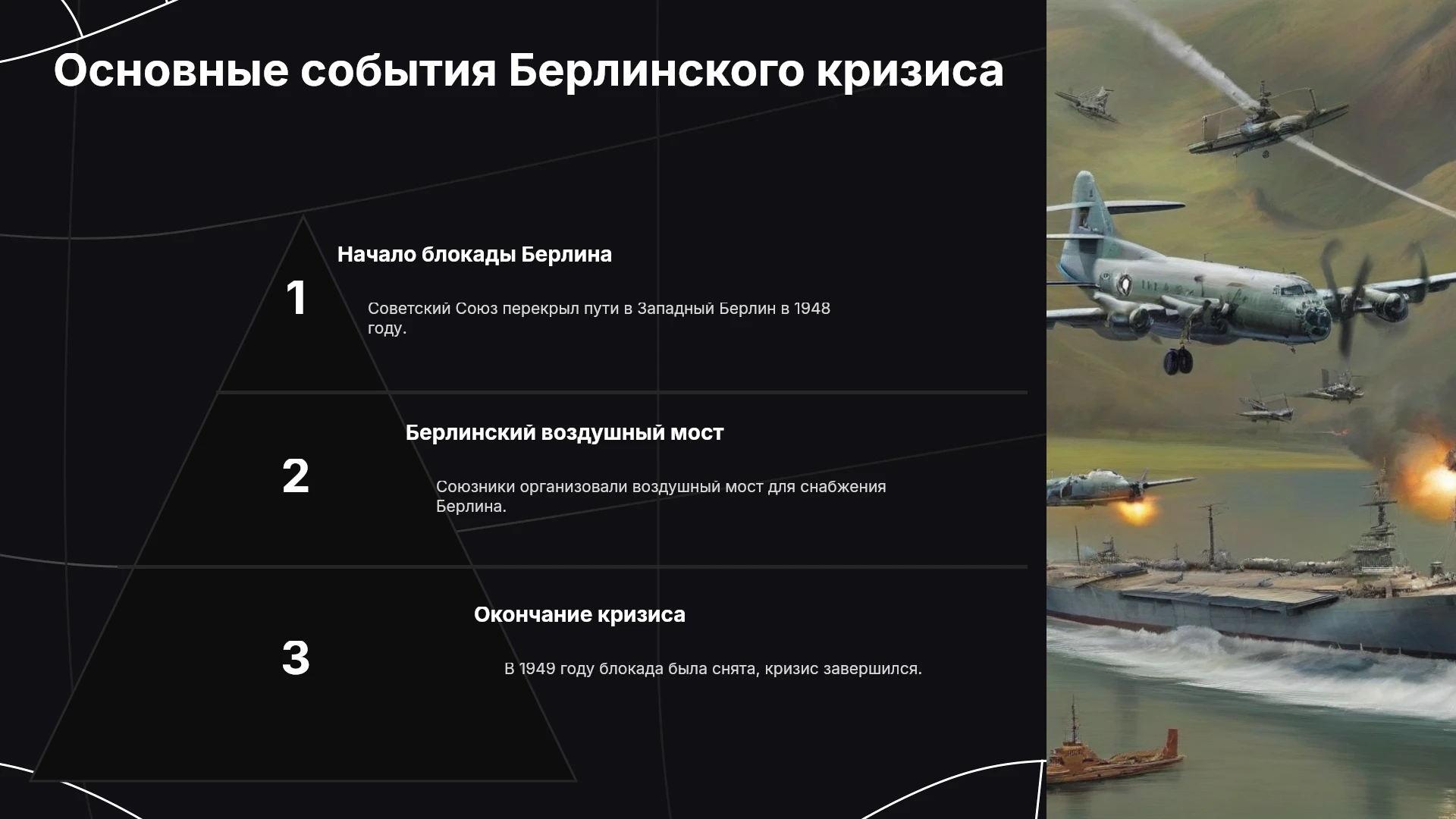 Основные события Берлинского кризиса

1

Начало блокады Берлина

Советский Союз перекрыл пути в Западный Берлин в 1948 году.

2

Берлинский воздушный мост

Союзники организовали воздушный мост для снабжения Берлина.

3

Окончание кризиса

В 1949 году блокада была снята, кризис завершился.